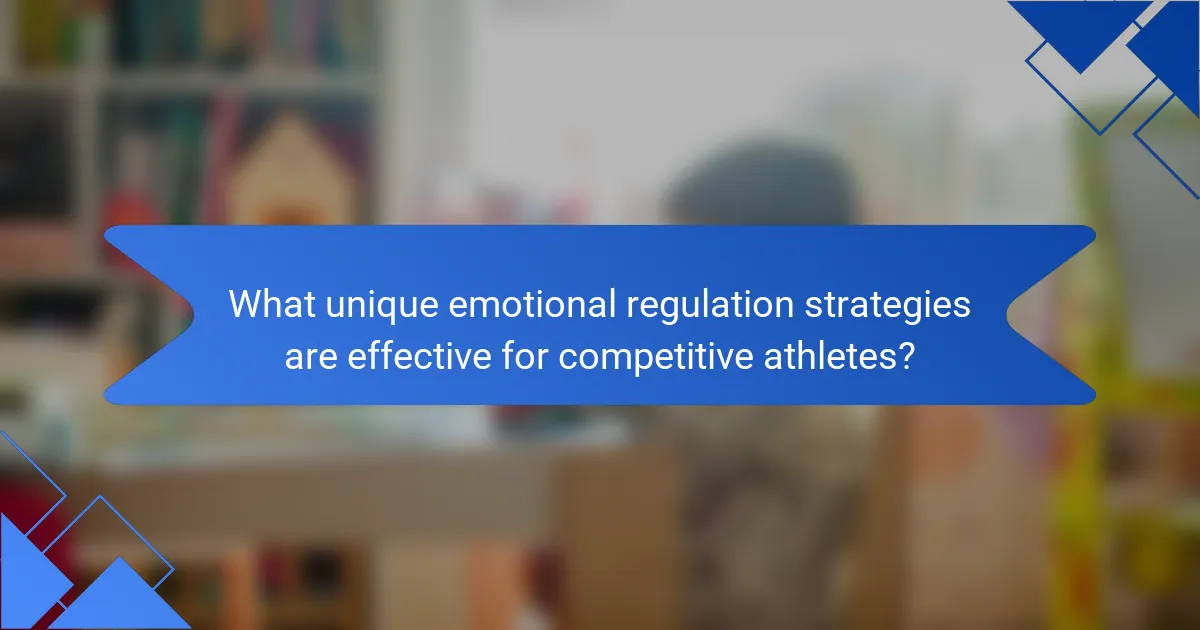 What unique emotional regulation strategies are effective for competitive athletes?